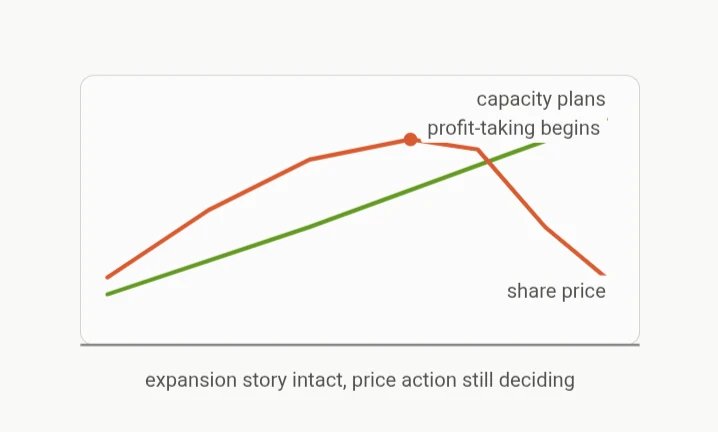 capacity plans
profit-taking begins

share price

expansion story intact, price action still deciding